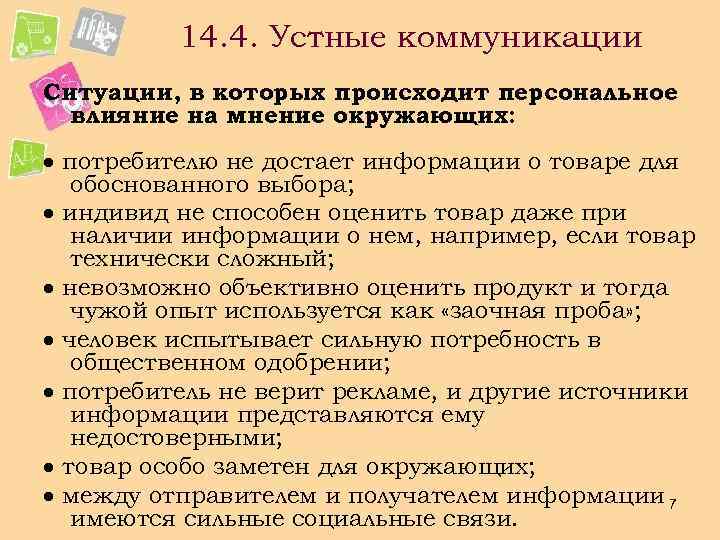 14.4. Устные коммуникации

Ситуации, в которых происходит персональное влияние на мнение окружающих:

• потребителю не достает информации о товаре для обоснованного выбора;
• индивид не способен оценить товар даже при наличии информации о нем, например, если товар технически сложный;
• невозможно объективно оценить продукт и тогда чужой опыт используется как «заочная проба»;
• человек испытывает сильную потребность в общественном одобрении;
• потребитель не верит рекламе, и другие источники информации представляются ему недостоверными;
• товар особо заметен для окружающих;
• между отправителем и получателем информации имеются сильные социальные связи.

7